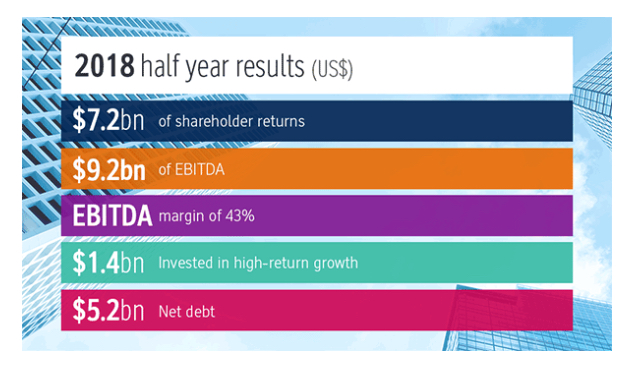 2018 half year results (US$)

$7.2bn of shareholder returns

$9.2bn of EBITDA

EBITDA margin of 43%

$1.4bn Invested in high-return growth

$5.2bn Net debt